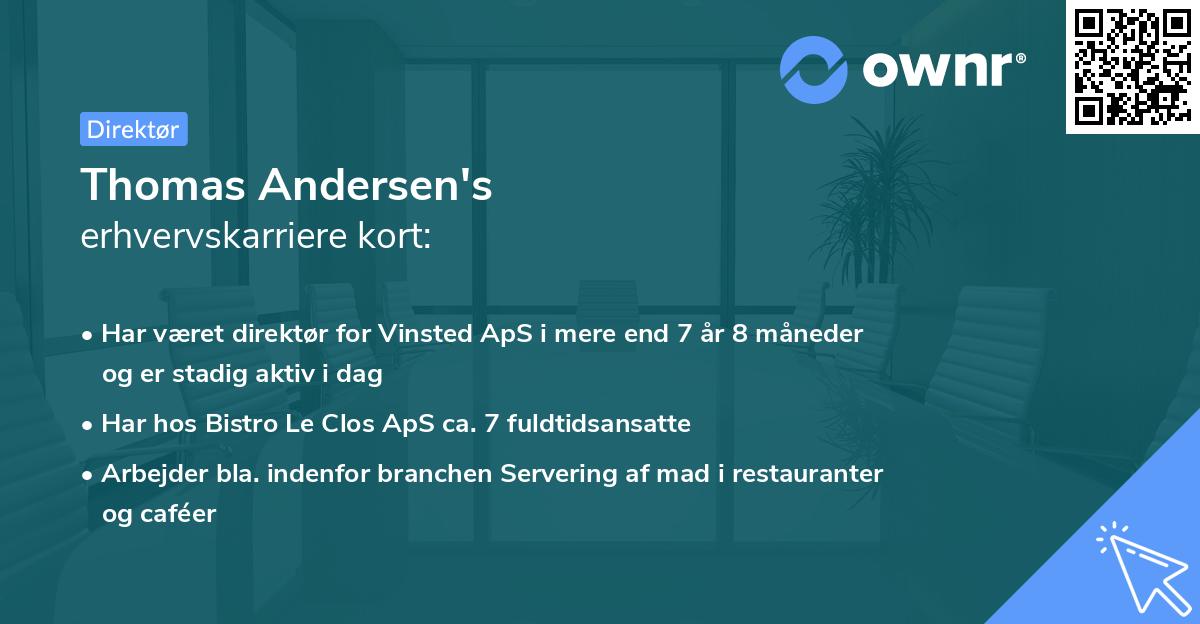 ownr®

Direktør

Thomas Andersen's
erhvervskarriere kort:

• Har været direktør for Vinsted ApS i mere end 7 år 8 måneder og er stadig aktiv i dag

• Har hos Bistro Le Clos ApS ca. 7 fuldtidsansatte

• Arbejder bla. indenfor branchen Servering af mad i restauranter og caféer